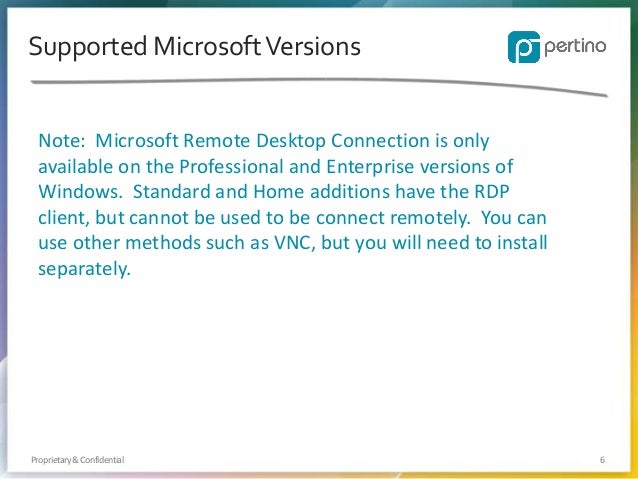 Supported Microsoft Versions

pertino

Note: Microsoft Remote Desktop Connection is only available on the Professional and Enterprise versions of Windows. Standard and Home additions have the RDP client, but cannot be used to be connect remotely. You can use other methods such as VNC, but you will need to install separately.

Proprietary & Confidential

6